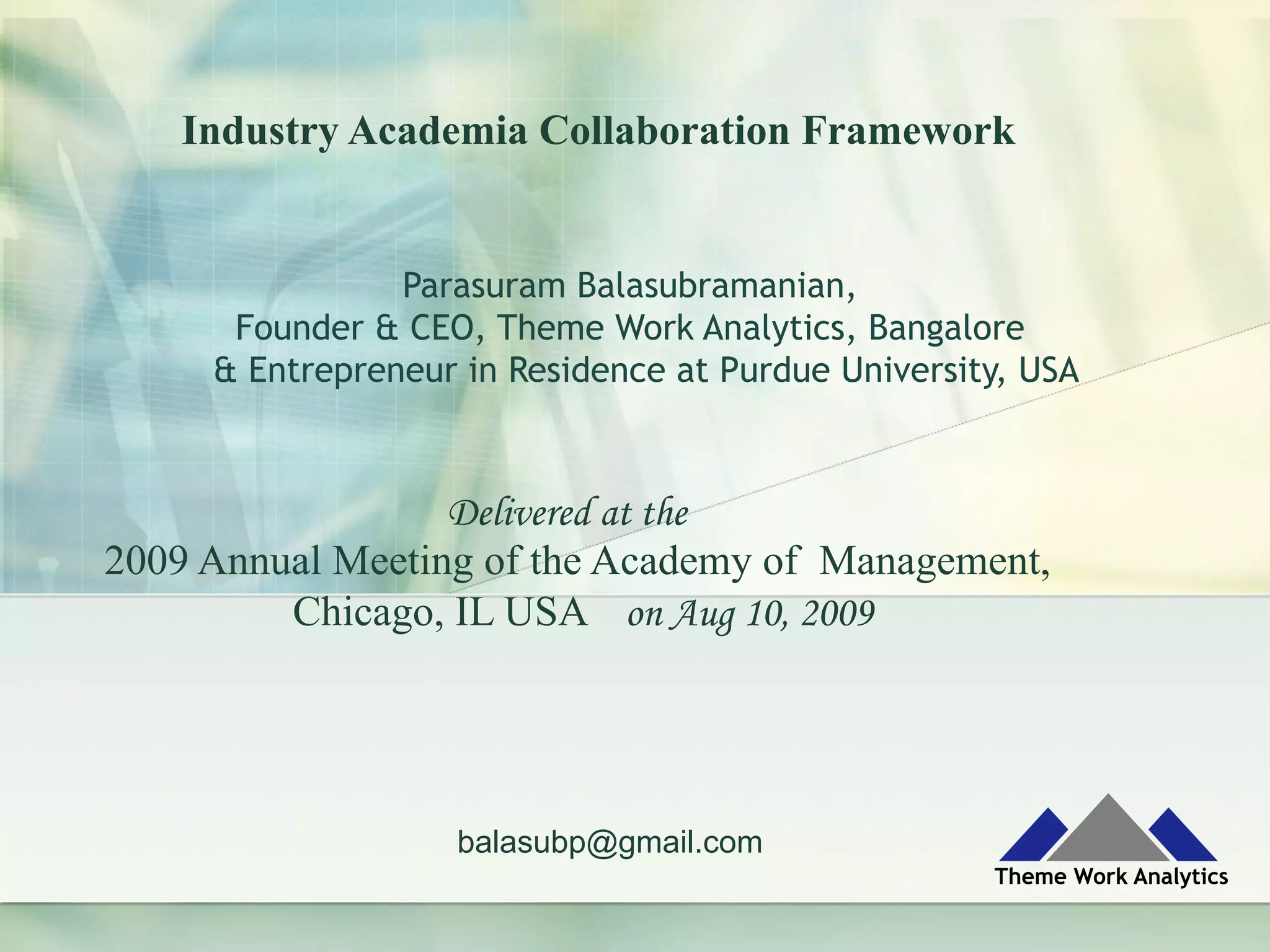 Industry Academia Collaboration Framework

Parasuram Balasubramanian,
Founder & CEO, Theme Work Analytics, Bangalore
& Entrepreneur in Residence at Purdue University, USA

Delivered at the
2009 Annual Meeting of the Academy of Management,
Chicago, IL USA on Aug 10, 2009

balasubp@gmail.com

Theme Work Analytics